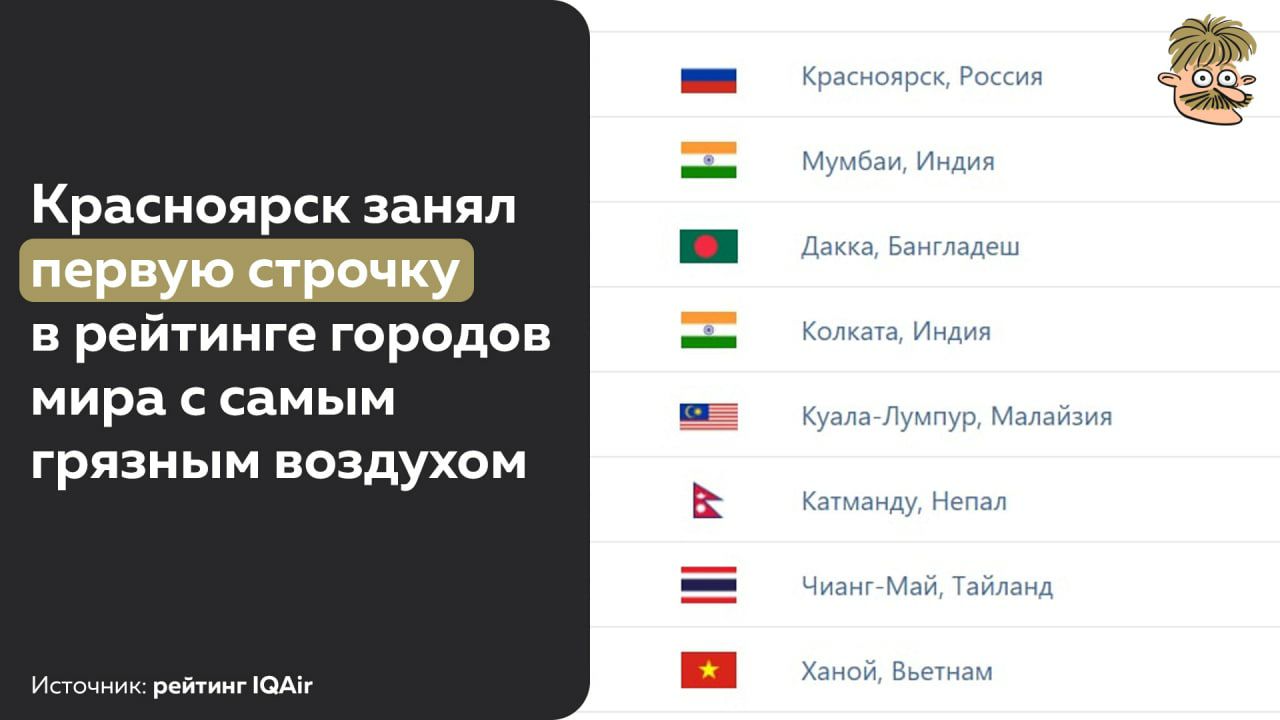 Красноярск занял первую строчку в рейтинге городов мира с самым грязным воздухом

Источник: рейтинг IQAir

Красноярск, Россия
Мумбаи, Индия
Дакка, Бангладеш
Колката, Индия
Куала-Лумпур, Малайзия
Катманду, Непал
Чианг-Май, Тайланд
Ханой, Вьетнам